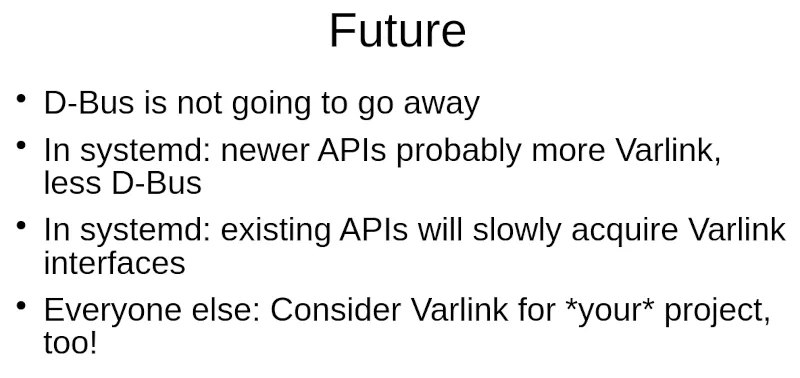 Future

• D-Bus is not going to go away
• In systemd: newer APIs probably more Varlink, less D-Bus
• In systemd: existing APIs will slowly acquire Varlink interfaces
• Everyone else: Consider Varlink for *your* project, too!